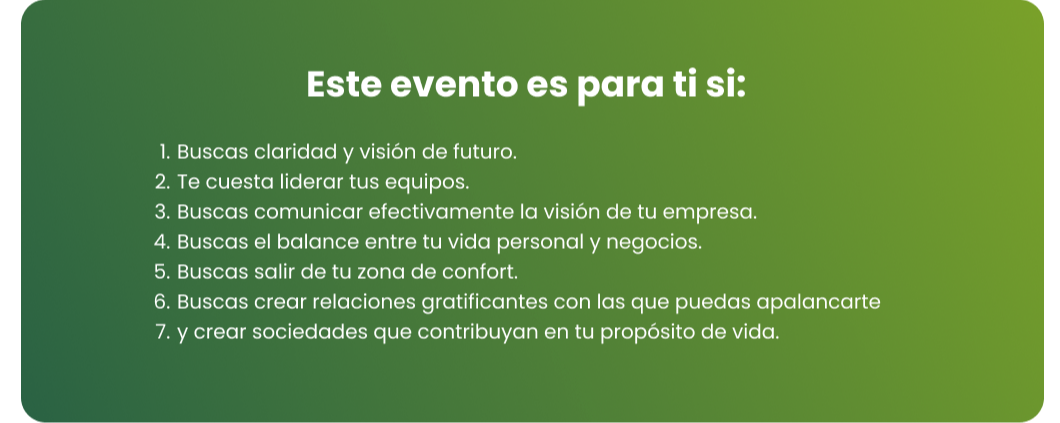 Este evento es para ti si:

1. Buscas claridad y visión de futuro.
2. Te cuesta liderar tus equipos.
3. Buscas comunicar efectivamente la visión de tu empresa.
4. Buscas el balance entre tu vida personal y negocios.
5. Buscas salir de tu zona de confort.
6. Buscas crear relaciones gratificantes con las que puedas apalancarte
7. y crear sociedades que contribuyan en tu propósito de vida.